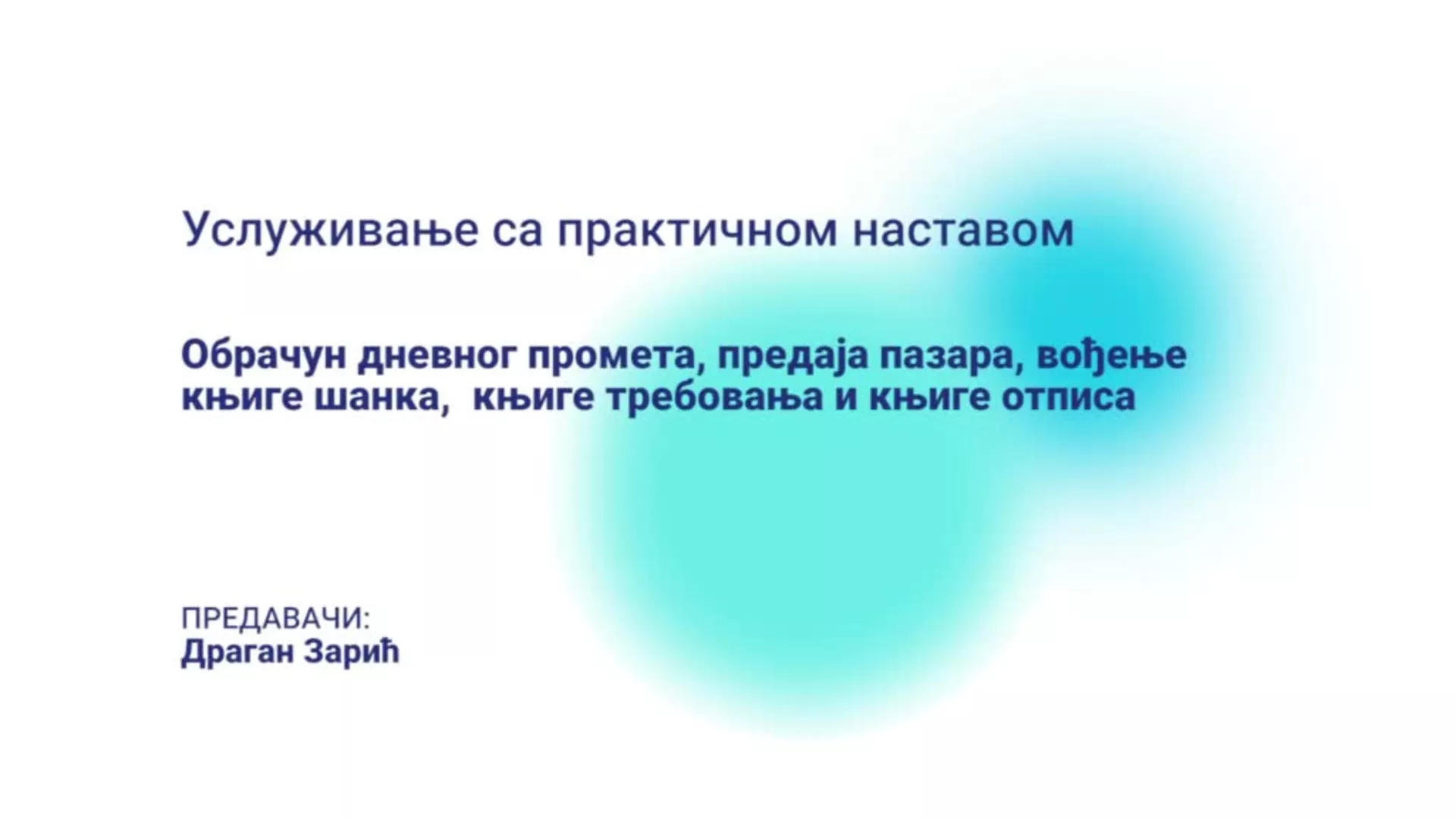 Услуживање са практичном наставом

Обрачун дневног промета, предаја пазара, вођење књиге шанка,  књиге требовања и књиге отписа

ПРЕДАВАЧИ:
Драган Зарић